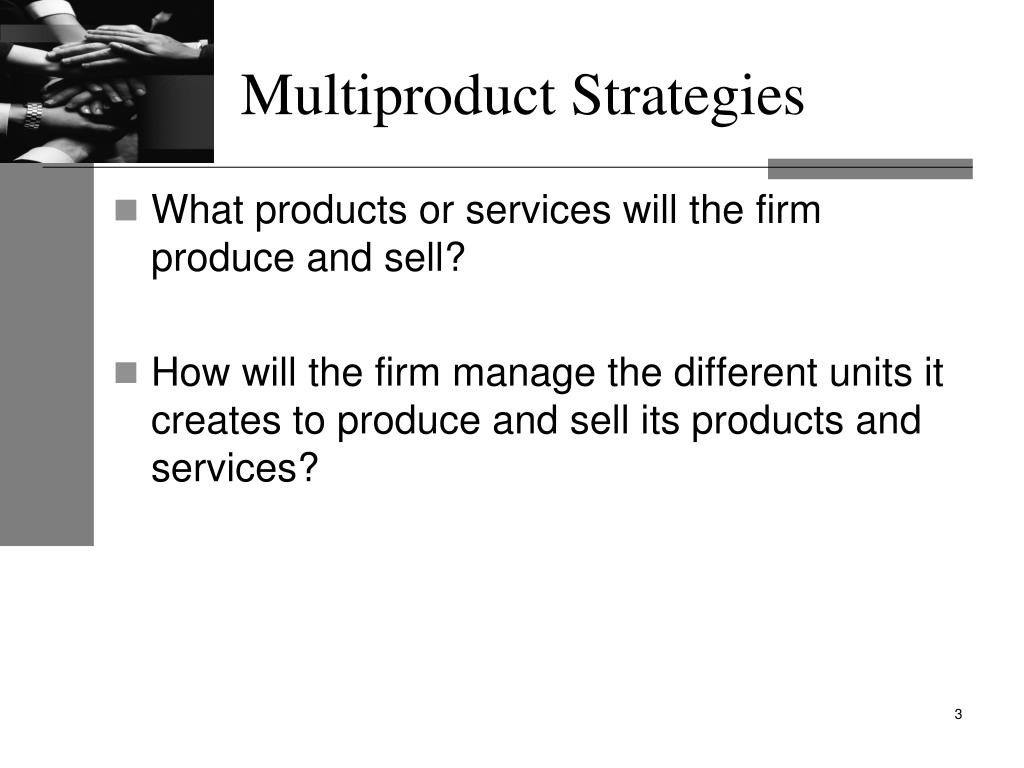 Multiproduct Strategies

What products or services will the firm produce and sell?

How will the firm manage the different units it creates to produce and sell its products and services?

3